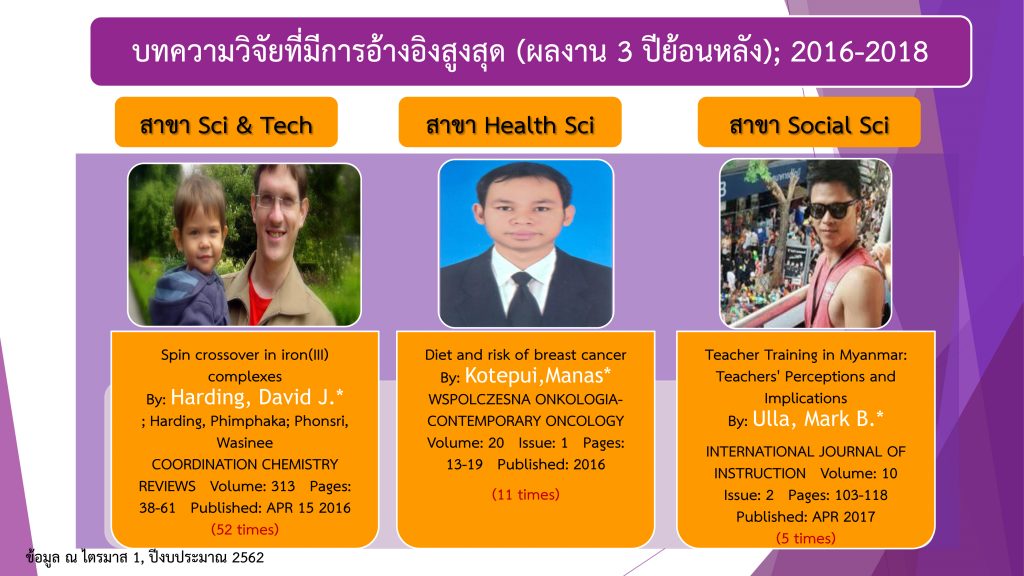 บทความวิจัยที่มีการอ้างอิงสูงสุด (ผลงาน 3 ปีย้อนหลัง); 2016-2018

สาขา Sci & Tech

Spin crossover in iron(III) complexes
By: Harding, David J.* ; Harding, Phimphaka; Phonsri, Wasinee
COORDINATION CHEMISTRY REVIEWS Volume: 313 Pages: 38-61 Published: APR 15 2016
(52 times)

สาขา Health Sci

Diet and risk of breast cancer
By: Kotepui,Manas*
WSPOLCZESNA ONKOLOGIA-CONTEMPORARY ONCOLOGY Volume: 20 Issue: 1 Pages: 13-19 Published: 2016
(11 times)

สาขา Social Sci

Teacher Training in Myanmar: Teachers' Perceptions and Implications
By: Ulla, Mark B.*
INTERNATIONAL JOURNAL OF INSTRUCTION Volume: 10 Issue: 2 Pages: 103-118 Published: APR 2017
(5 times)

ข้อมูล ณ ไตรมาส 1, ปีงบประมาณ 2562